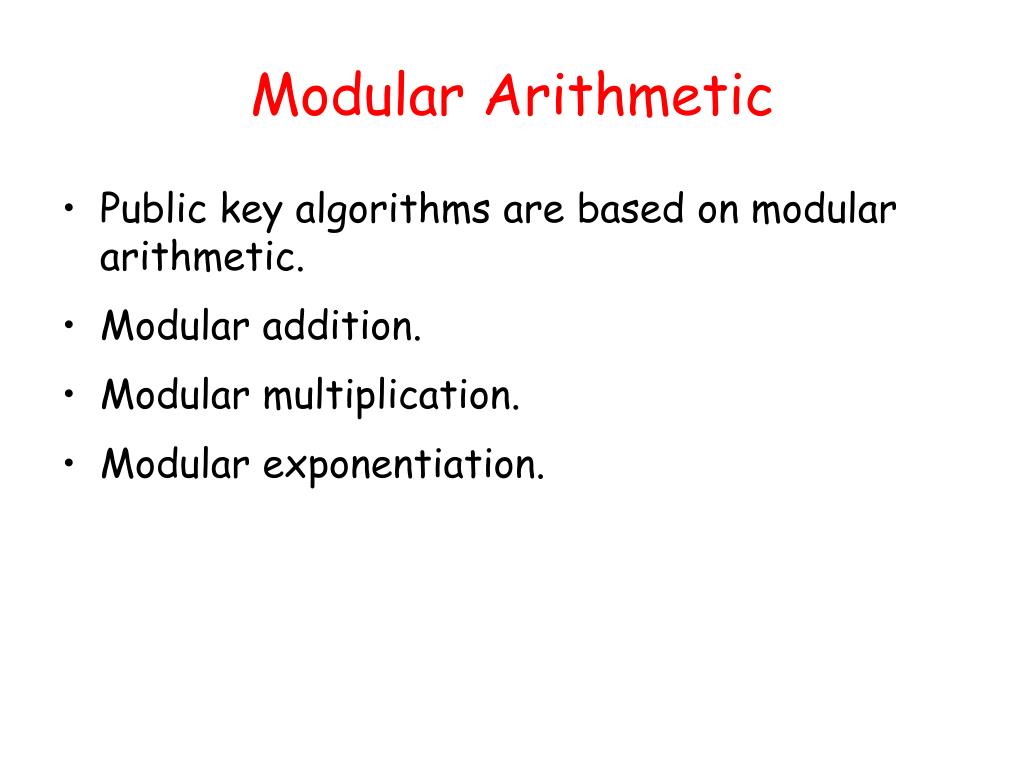 Modular Arithmetic

• Public key algorithms are based on modular arithmetic.
• Modular addition.
• Modular multiplication.
• Modular exponentiation.